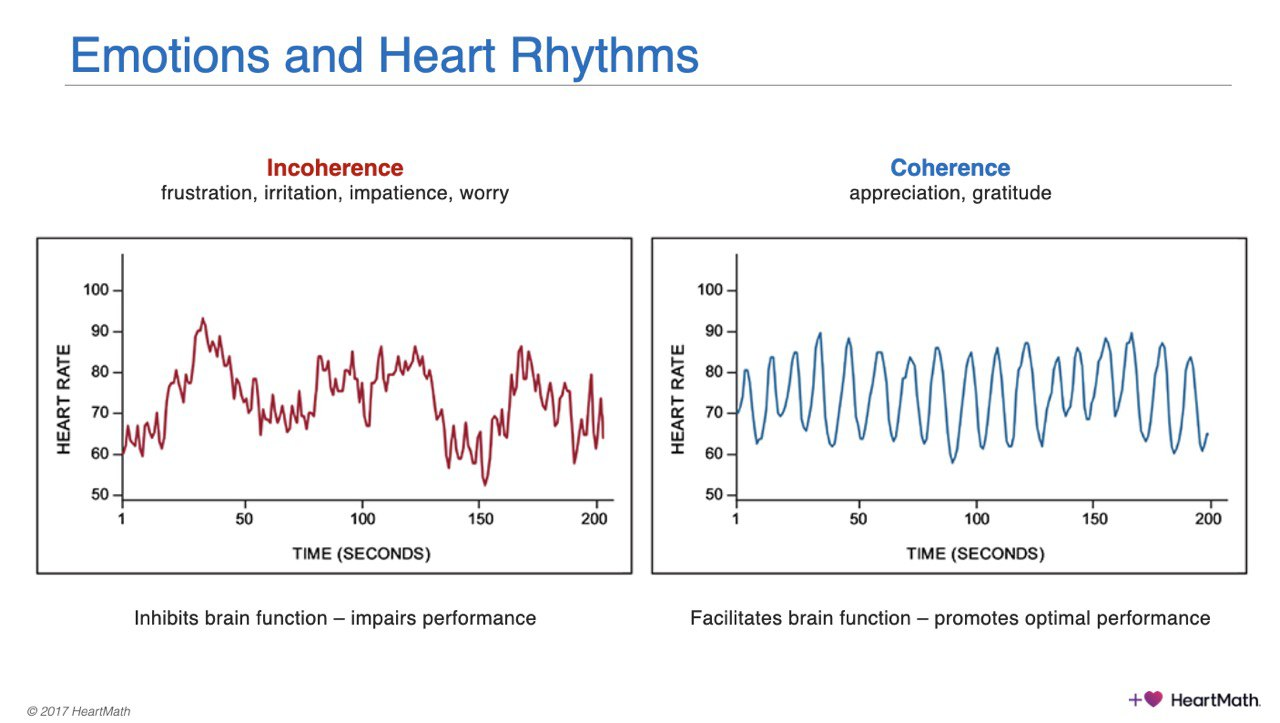 Emotions and Heart Rhythms

Incoherence
frustration, irritation, impatience, worry

HEART RATE
100
90
80
70
60
50
1 50 100 150 200
TIME (SECONDS)

Inhibits brain function – impairs performance

Coherence
appreciation, gratitude

HEART RATE
100
90
80
70
60
50
1 50 100 150 200
TIME (SECONDS)

Facilitates brain function – promotes optimal performance

© 2017 HeartMath

HeartMath.